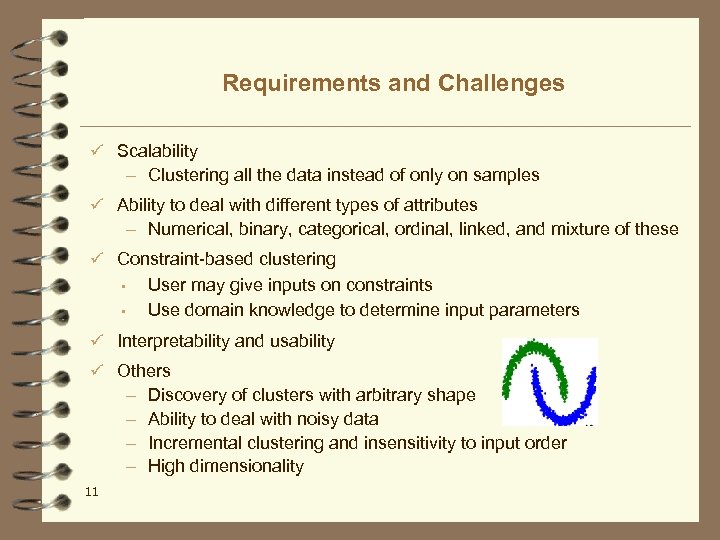 Requirements and Challenges

✓ Scalability
– Clustering all the data instead of only on samples

✓ Ability to deal with different types of attributes
– Numerical, binary, categorical, ordinal, linked, and mixture of these

✓ Constraint-based clustering
▪ User may give inputs on constraints
▪ Use domain knowledge to determine input parameters

✓ Interpretability and usability

✓ Others
– Discovery of clusters with arbitrary shape
– Ability to deal with noisy data
– Incremental clustering and insensitivity to input order
– High dimensionality

11